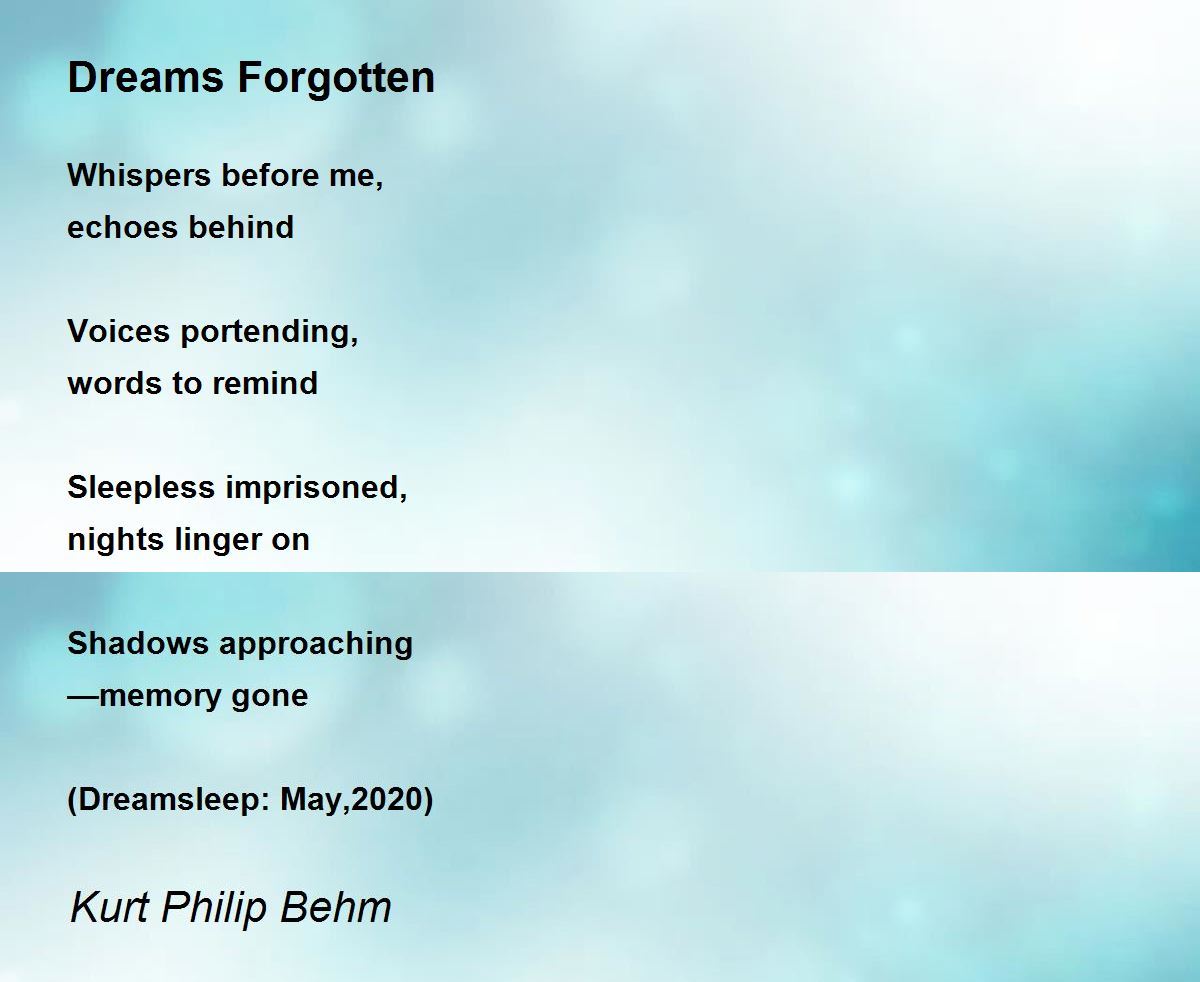 Dreams Forgotten

Whispers before me,
echoes behind

Voices portending,
words to remind

Sleepless imprisoned,
nights linger on

Shadows approaching
—memory gone

(Dreamsleep: May,2020)

Kurt Philip Behm